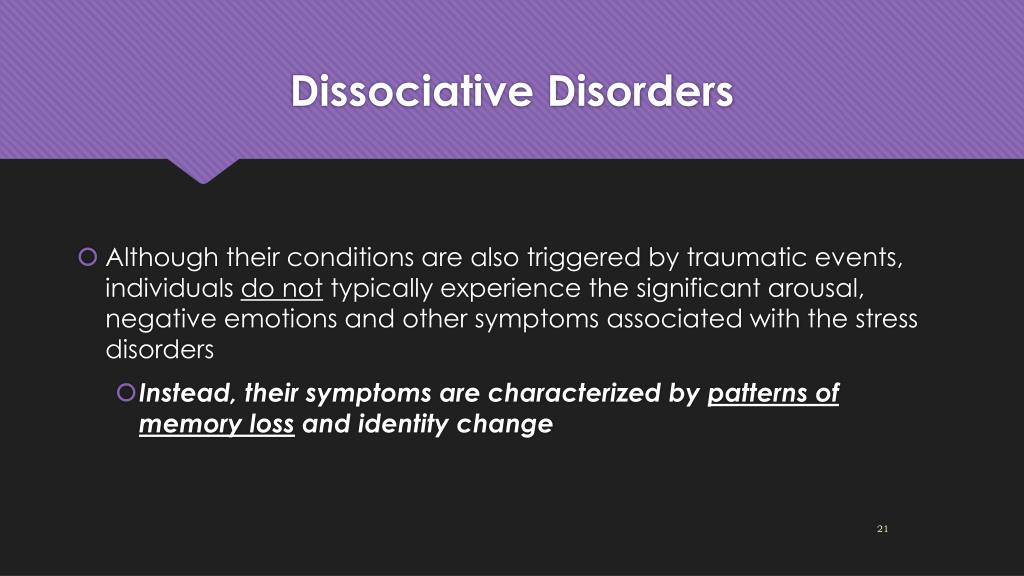 Dissociative Disorders

Although their conditions are also triggered by traumatic events, individuals do not typically experience the significant arousal, negative emotions and other symptoms associated with the stress disorders

Instead, their symptoms are characterized by patterns of memory loss and identity change

21